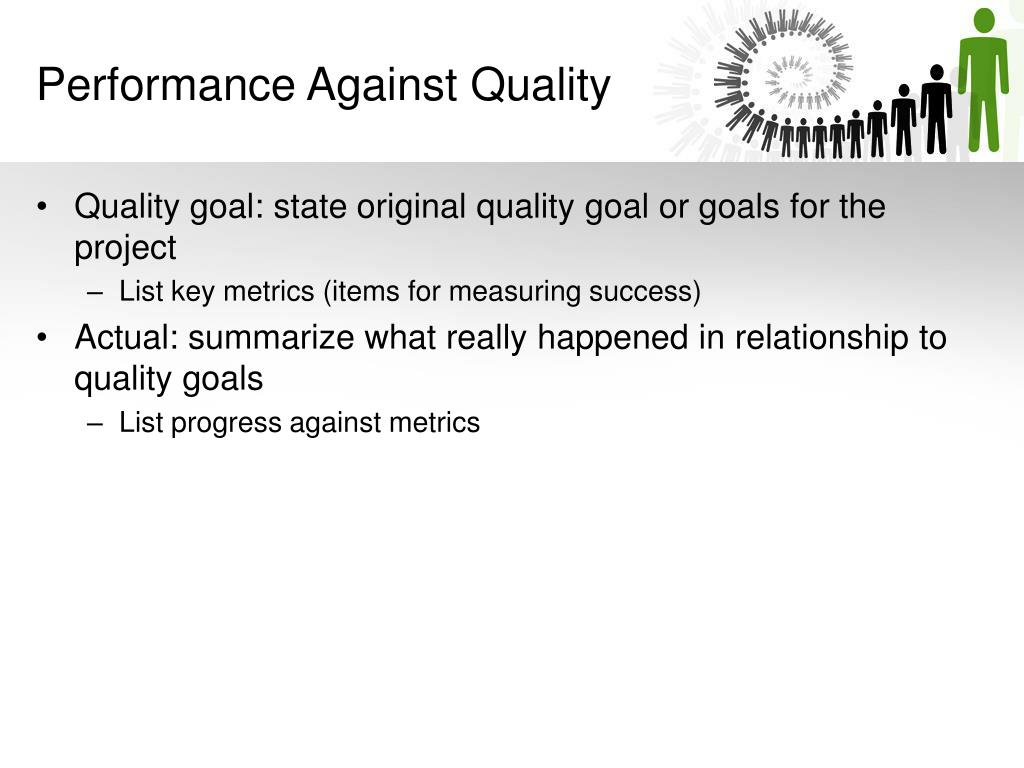 Performance Against Quality

• Quality goal: state original quality goal or goals for the project
  – List key metrics (items for measuring success)
• Actual: summarize what really happened in relationship to quality goals
  – List progress against metrics